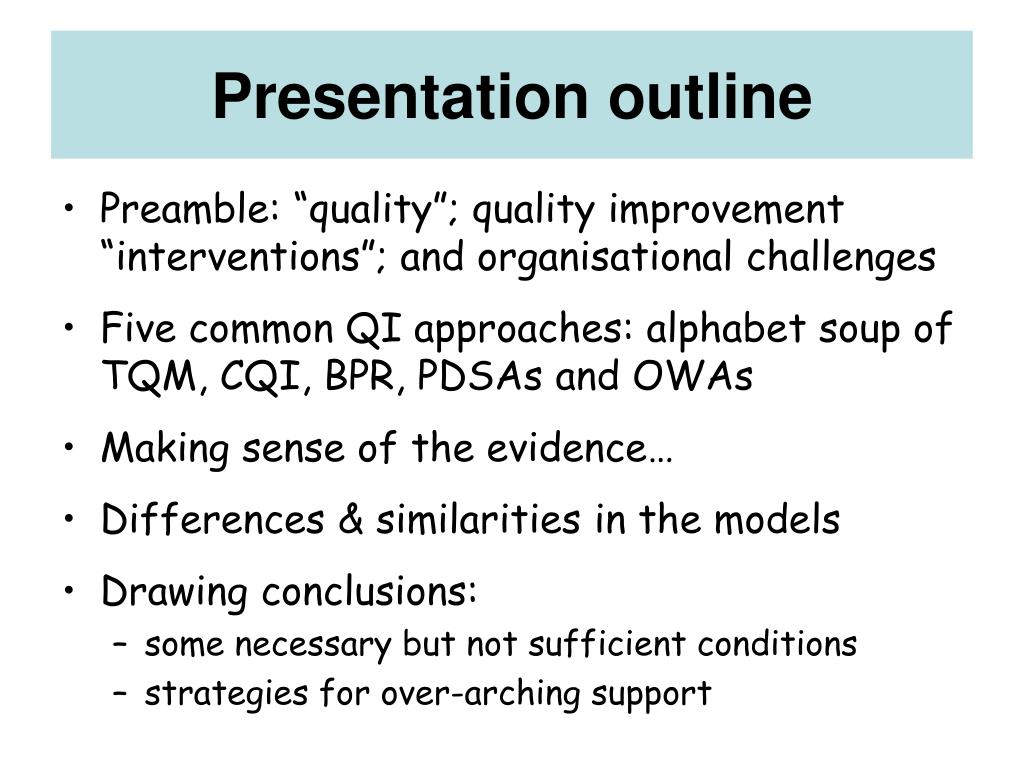 Presentation outline

• Preamble: “quality”; quality improvement “interventions”; and organisational challenges

• Five common QI approaches: alphabet soup of TQM, CQI, BPR, PDSAs and OWAs

• Making sense of the evidence…

• Differences & similarities in the models

• Drawing conclusions:
– some necessary but not sufficient conditions
– strategies for over-arching support